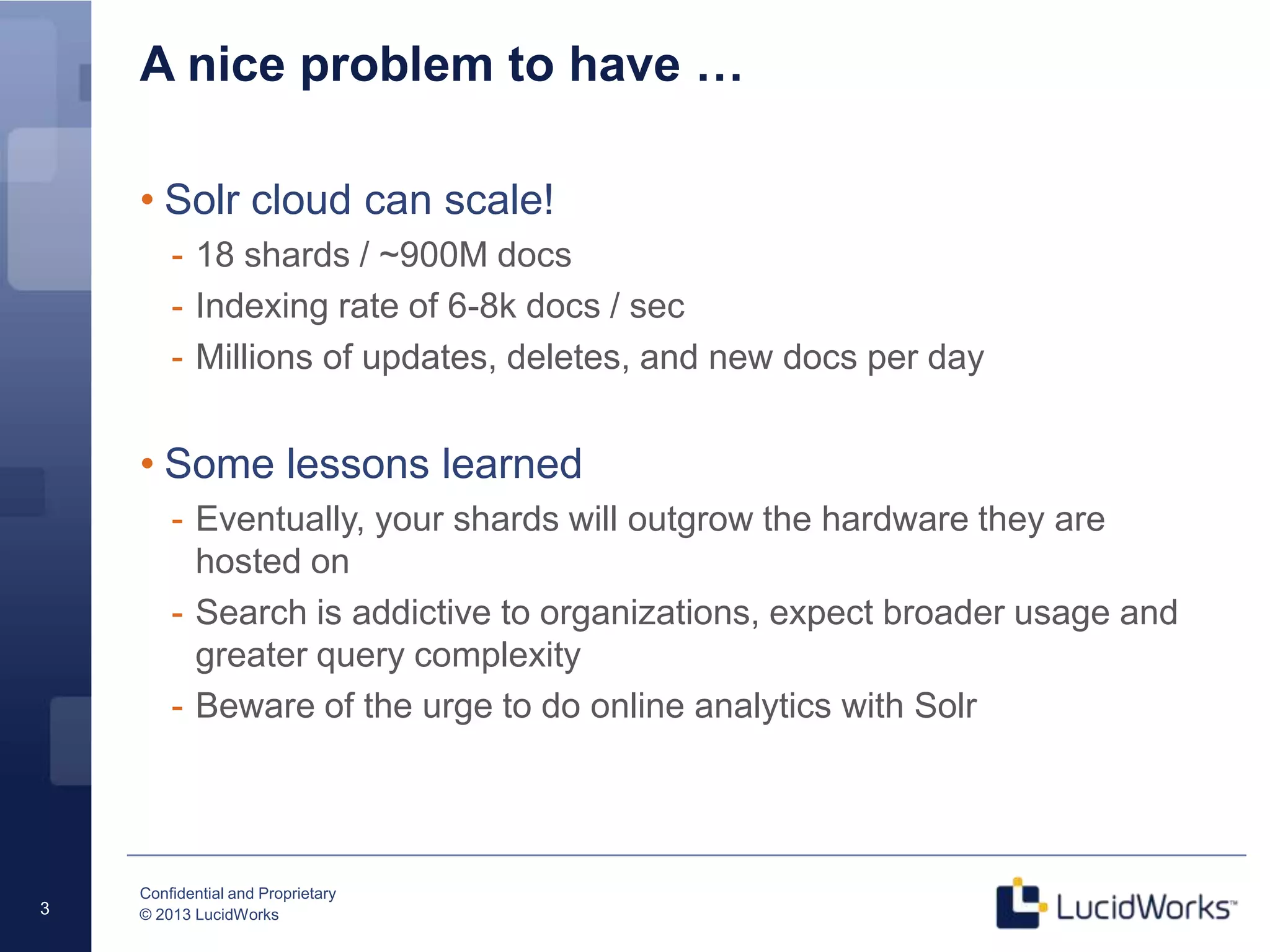 A nice problem to have …

• Solr cloud can scale!
- 18 shards / ~900M docs
- Indexing rate of 6-8k docs / sec
- Millions of updates, deletes, and new docs per day

• Some lessons learned
- Eventually, your shards will outgrow the hardware they are hosted on
- Search is addictive to organizations, expect broader usage and greater query complexity
- Beware of the urge to do online analytics with Solr

3

Confidential and Proprietary
© 2013 LucidWorks

LucidWorks™